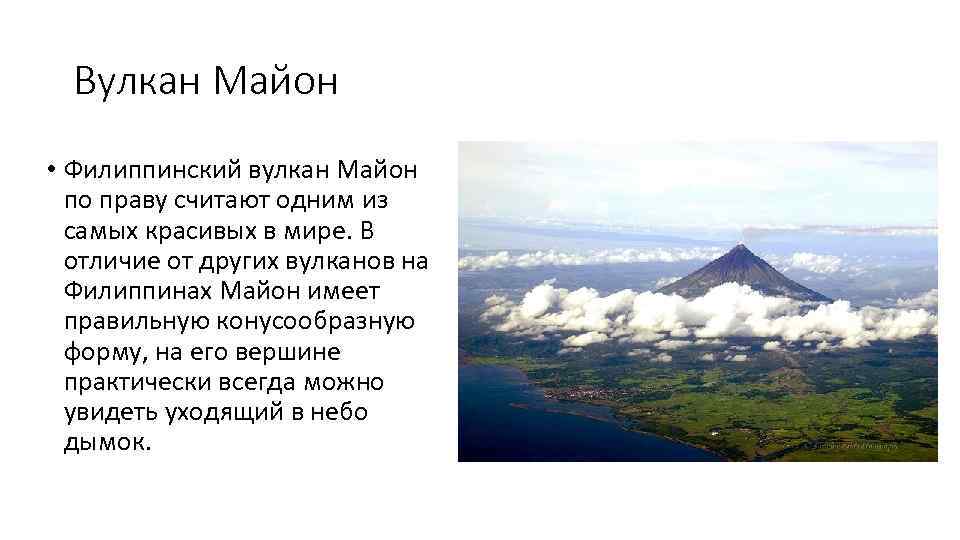 Вулкан Майон

• Филиппинский вулкан Майон по праву считают одним из самых красивых в мире. В отличие от других вулканов на Филиппинах Майон имеет правильную конусообразную форму, на его вершине практически всегда можно увидеть уходящий в небо дымок.